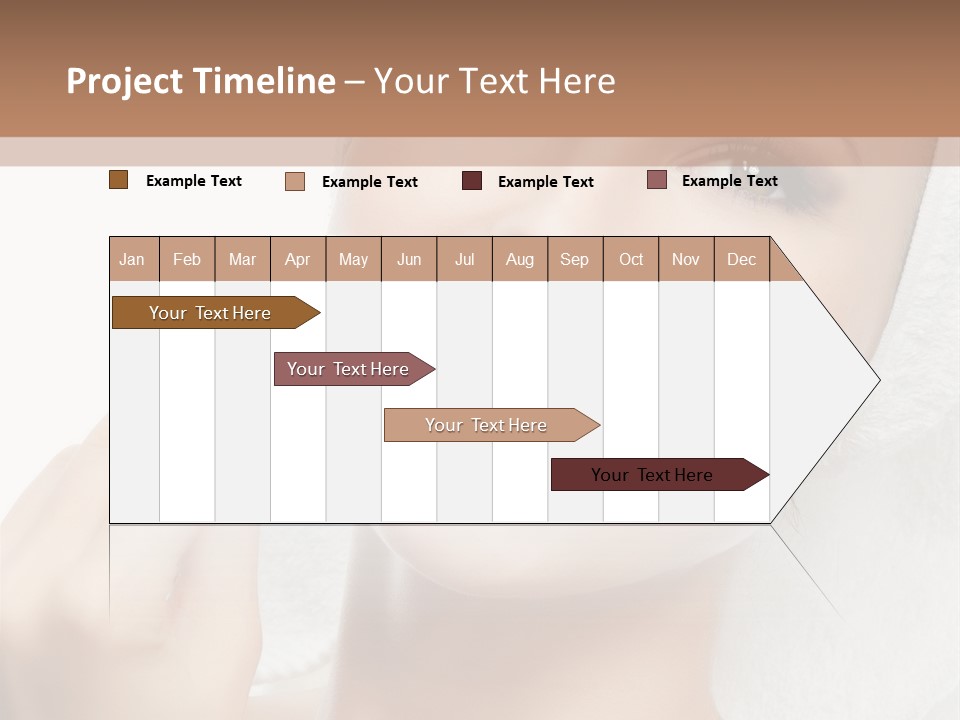 Project Timeline – Your Text Here

Example Text Example Text Example Text Example Text

| Jan | Feb | Mar | Apr | May | Jun | Jul | Aug | Sep | Oct | Nov | Dec |
|---|---|---|---|---|---|---|---|---|---|---|---|

Your Text Here

Your Text Here

Your Text Here

Your Text Here